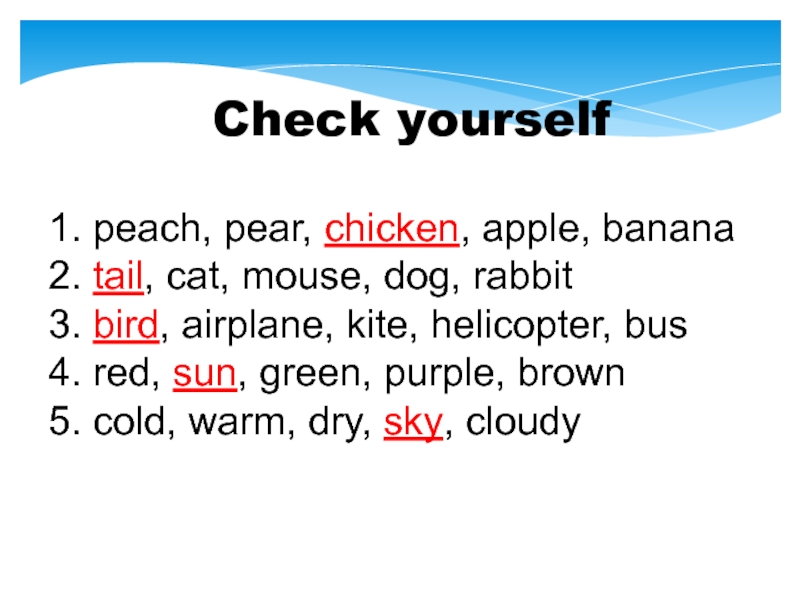 Check yourself

1. peach, pear, chicken, apple, banana
2. tail, cat, mouse, dog, rabbit
3. bird, airplane, kite, helicopter, bus
4. red, sun, green, purple, brown
5. cold, warm, dry, sky, cloudy